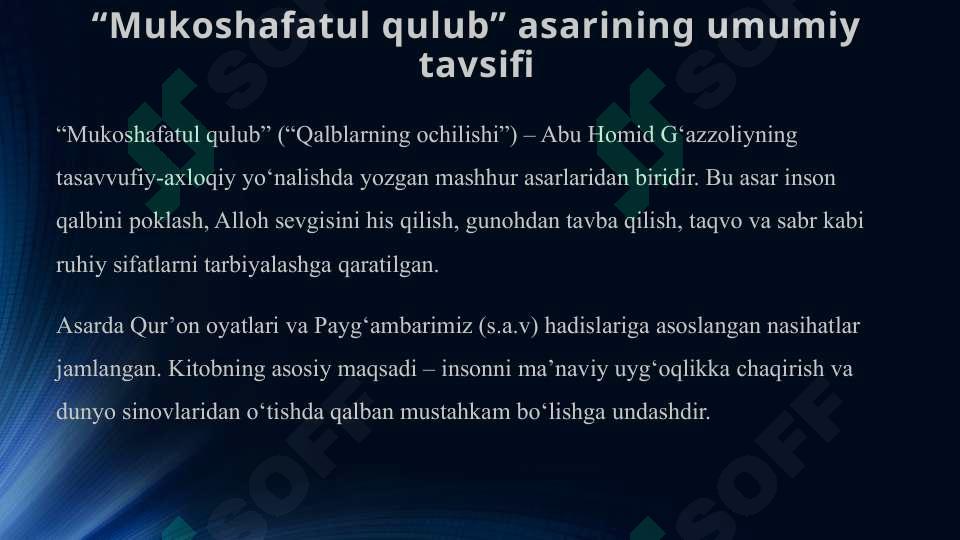 “Mukoshafatul qulub” asarining umumiy tavsifi

“Mukoshafatul qulub” (“Qalblarning ochilishi”) – Abu Homid G‘azzoliyning tasavvufiy-axloqiy yo‘nalishda yozgan mashhur asarlaridan biridir. Bu asar inson qalbini poklash, Alloh sevgisini his qilish, gunohdan tavba qilish, taqvo va sabr kabi ruhiy sifatlarni tarbiyalashga qaratilgan.

Asarda Qur’on oyatlari va Payg‘ambarimiz (s.a.v) hadislariga asoslangan nasihatlar jamlangan. Kitobning asosiy maqsadi – insonni ma’naviy uyg‘oqlikka chaqirish va dunyo sinovlaridan o‘tishda qalban mustahkam bo‘lishga undashdir.

SOFF SOFF SOFF SOFF